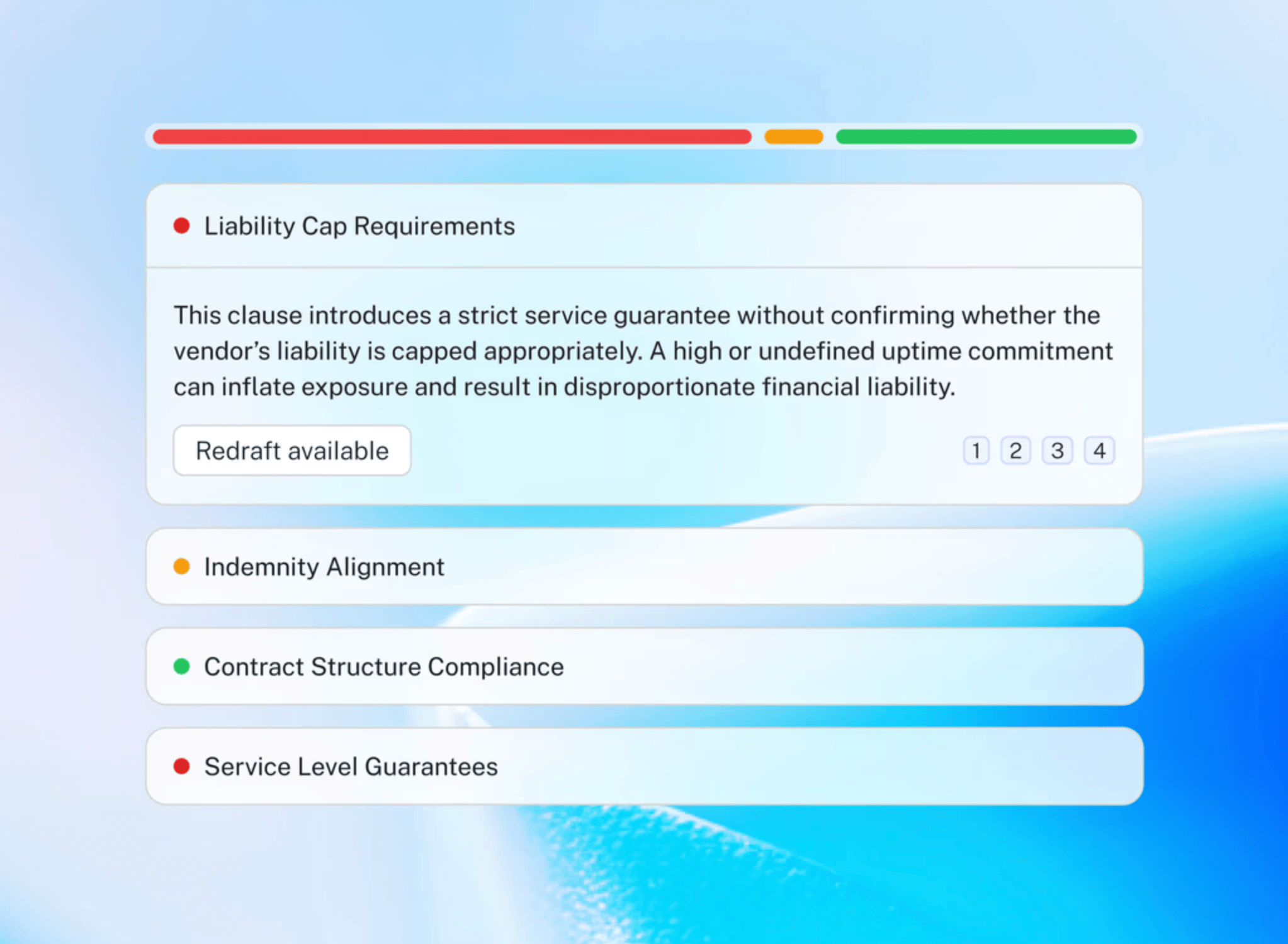 Liability Cap Requirements

This clause introduces a strict service guarantee without confirming whether the vendor's liability is capped appropriately. A high or undefined uptime commitment can inflate exposure and result in disproportionate financial liability.

Redraft available

1 2 3 4

Indemnity Alignment

Contract Structure Compliance

Service Level Guarantees